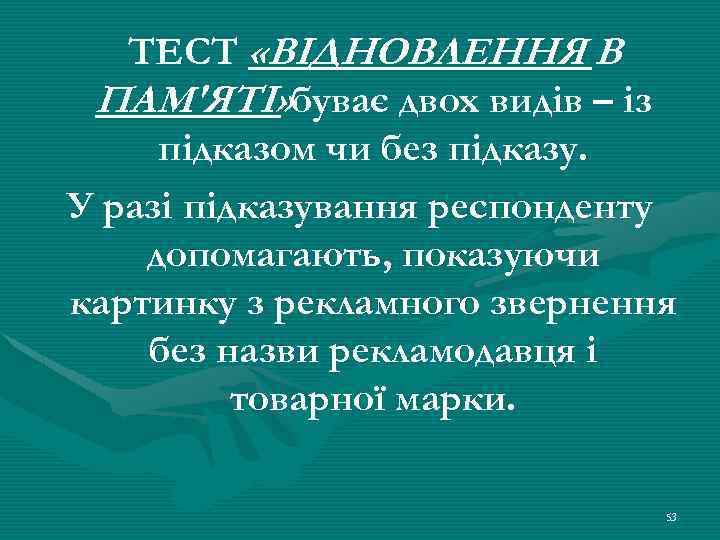 ТЕСТ «ВІДНОВЛЕННЯ В ПАМ'ЯТІ»буває двох видів – із підказом чи без підказу.

У разі підказування респонденту допомагають, показуючи картинку з рекламного звернення без назви рекламодавця і товарної марки.

53